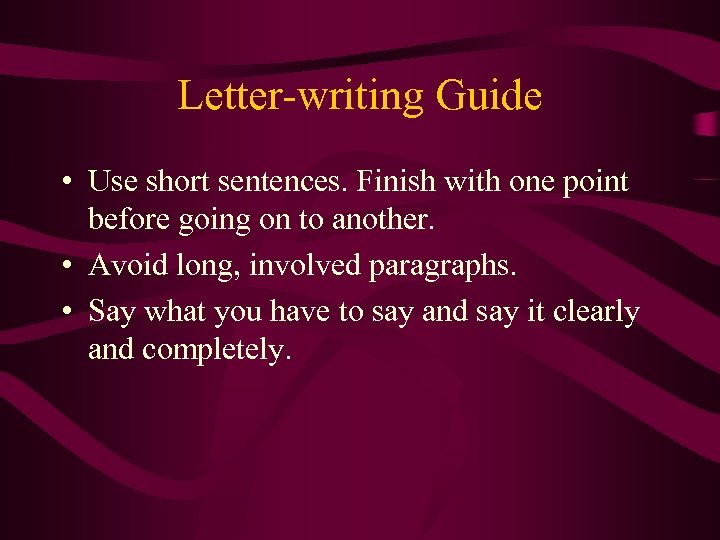 Letter-writing Guide

• Use short sentences. Finish with one point before going on to another.
• Avoid long, involved paragraphs.
• Say what you have to say and say it clearly and completely.